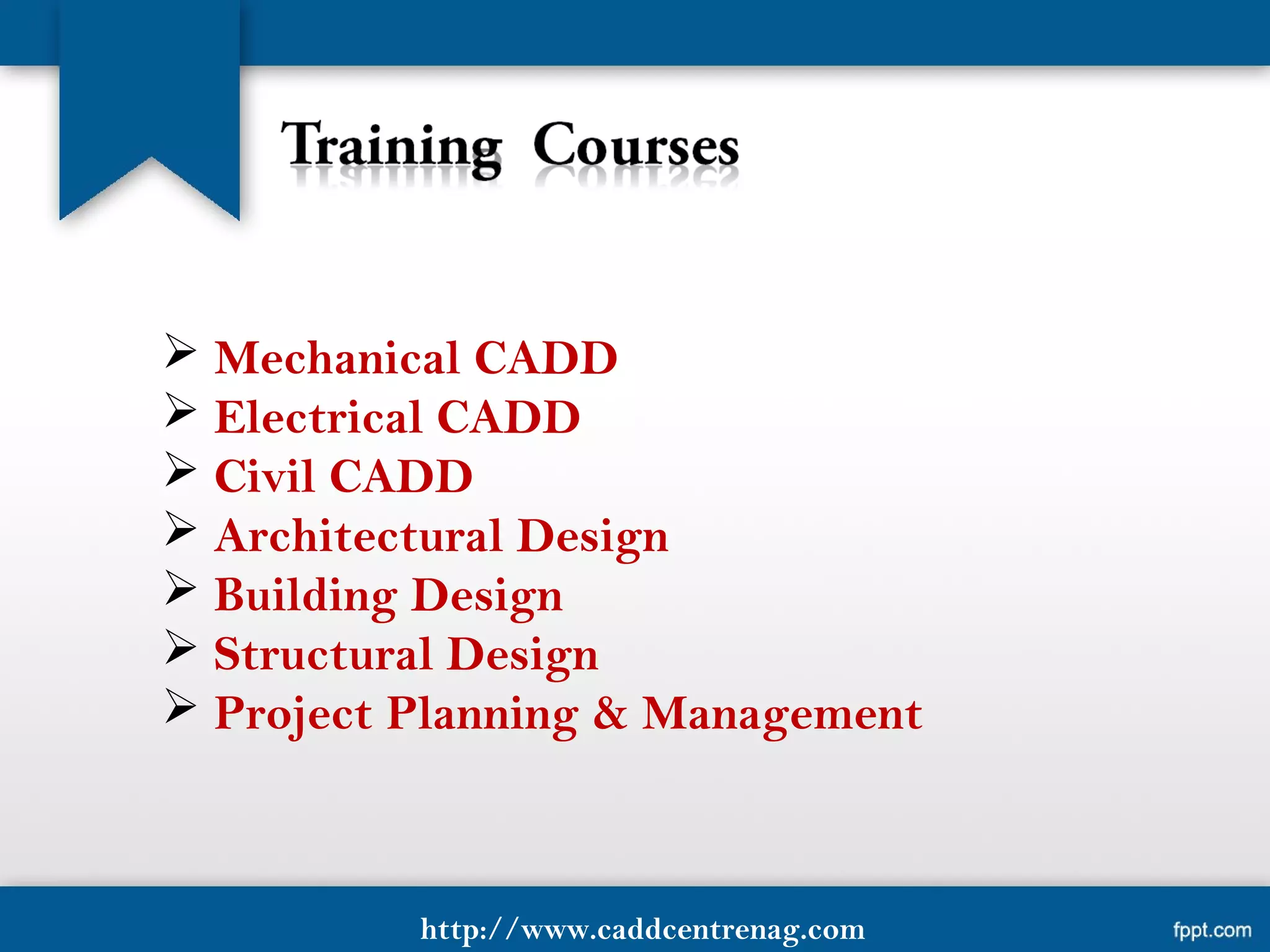 Training Courses

➢ Mechanical CADD
➢ Electrical CADD
➢ Civil CADD
➢ Architectural Design
➢ Building Design
➢ Structural Design
➢ Project Planning & Management

http://www.caddcentrenag.com

fppt.com